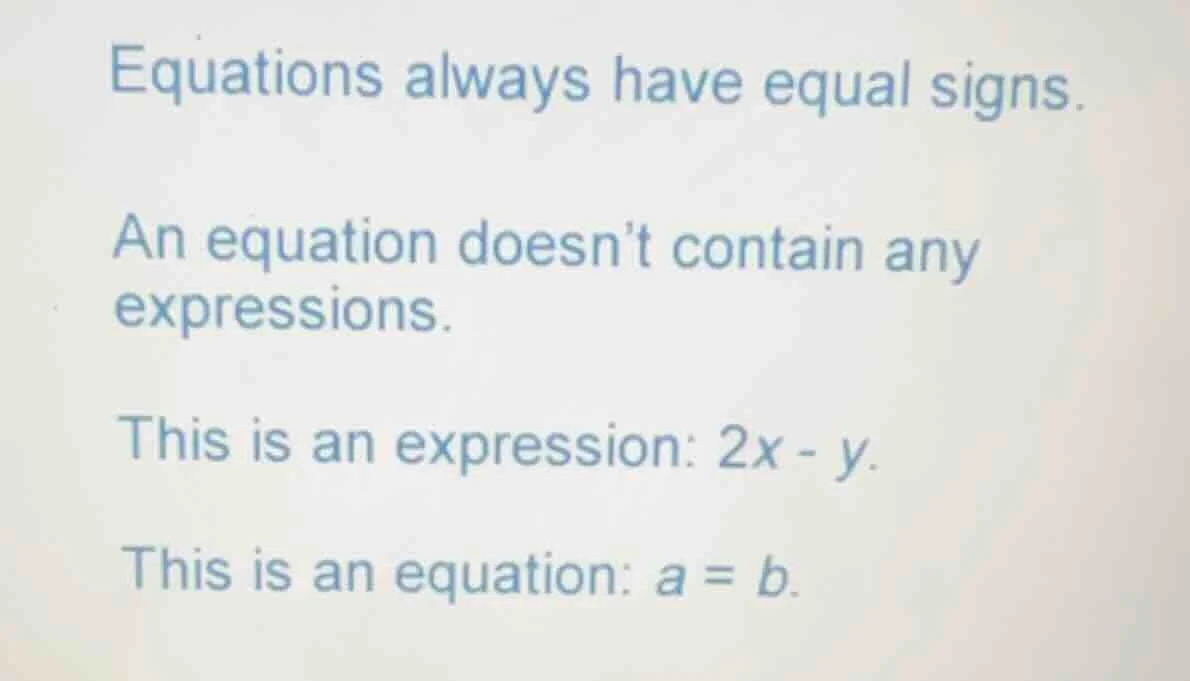 Equations always have equal signs.

An equation doesn't contain any expressions.

This is an expression: $2x - y$.

This is an equation: $a = b$.